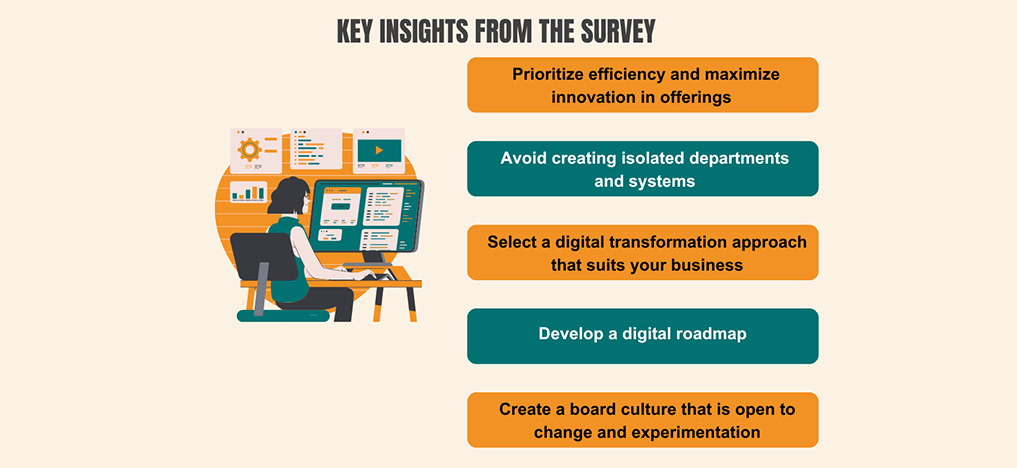 KEY INSIGHTS FROM THE SURVEY

Prioritize efficiency and maximize innovation in offerings

Avoid creating isolated departments and systems

Select a digital transformation approach that suits your business

Develop a digital roadmap

Create a board culture that is open to change and experimentation